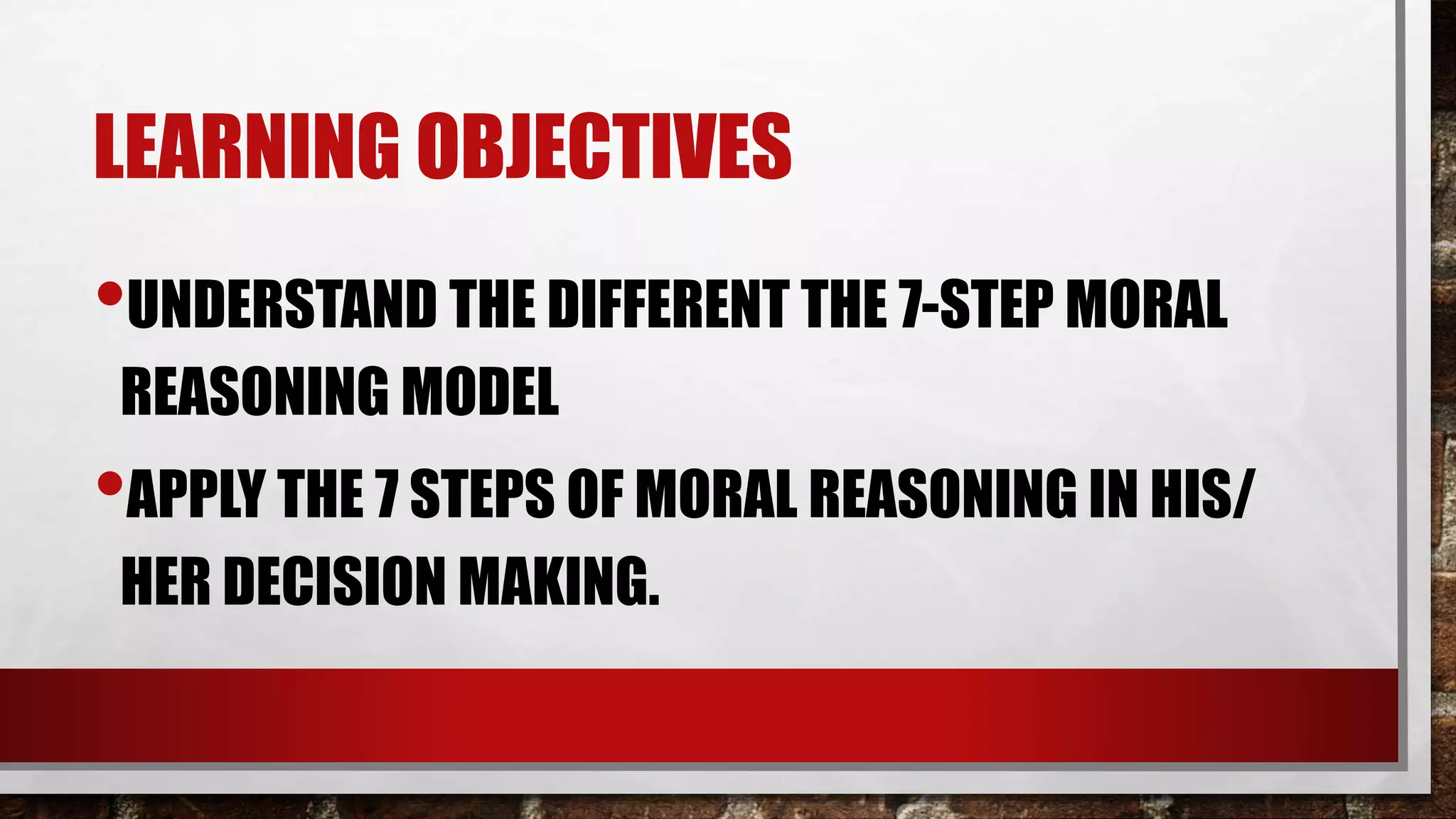 LEARNING OBJECTIVES

• UNDERSTAND THE DIFFERENT THE 7-STEP MORAL REASONING MODEL

• APPLY THE 7 STEPS OF MORAL REASONING IN HIS/ HER DECISION MAKING.